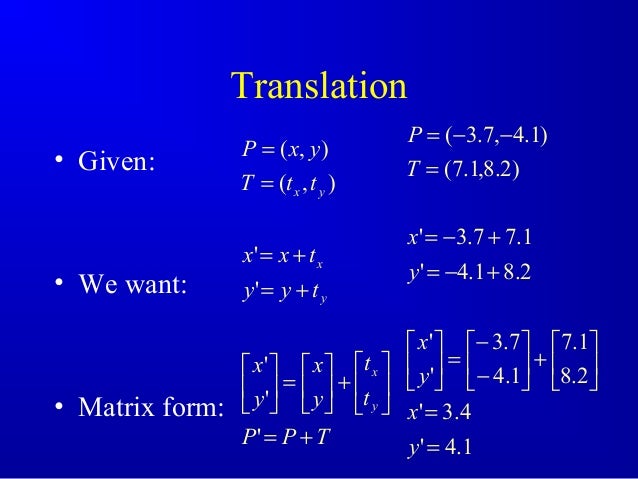 Translation

• Given: $P = (x, y)$ $T = (t_x, t_y)$ $P = (-3.7, -4.1)$ $T = (7.1, 8.2)$

• We want: $x' = x + t_x$ $y' = y + t_y$ $x' = -3.7 + 7.1$ $y' = -4.1 + 8.2$

• Matrix form: $\begin{bmatrix} x' \\ y' \end{bmatrix} = \begin{bmatrix} x \\ y \end{bmatrix} + \begin{bmatrix} t_x \\ t_y \end{bmatrix}$ $P' = P + T$ $\begin{bmatrix} x' \\ y' \end{bmatrix} = \begin{bmatrix} -3.7 \\ -4.1 \end{bmatrix} + \begin{bmatrix} 7.1 \\ 8.2 \end{bmatrix}$ $x' = 3.4$ $y' = 4.1$